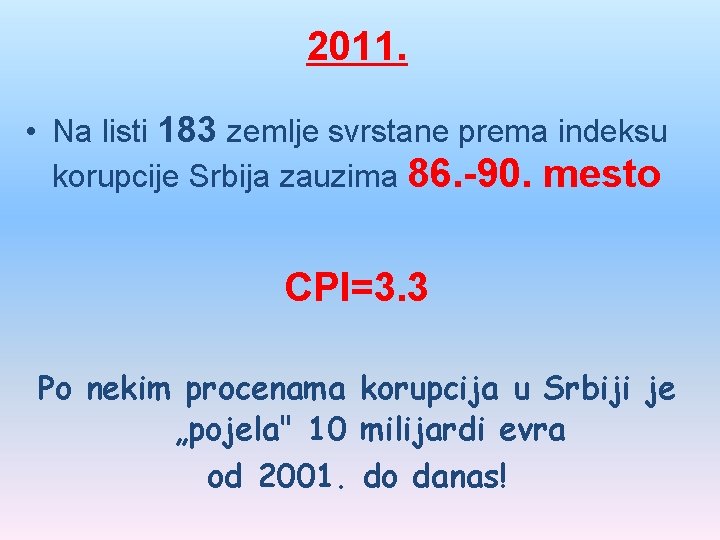 2011.

• Na listi 183 zemlje svrstane prema indeksu korupcije Srbija zauzima 86.-90. mesto

CPI=3.3

Po nekim procenama korupcija u Srbiji je „pojela" 10 milijardi evra od 2001. do danas!